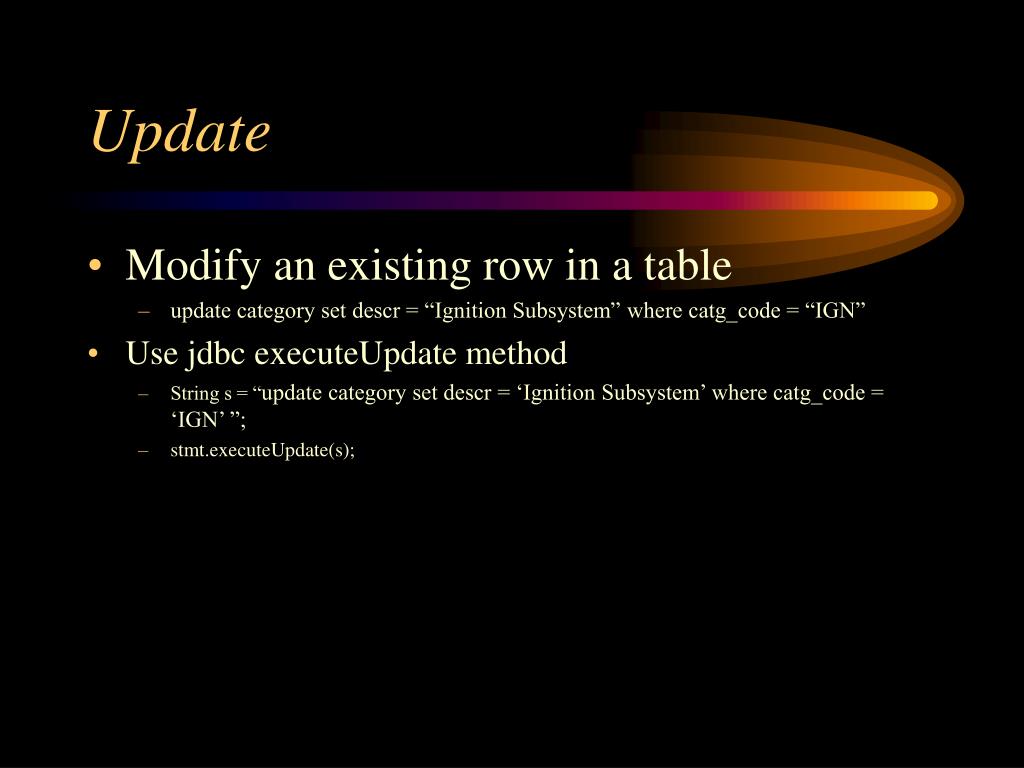 Update

• Modify an existing row in a table
– update category set descr = “Ignition Subsystem” where catg_code = “IGN”

• Use jdbc executeUpdate method
– String s = “update category set descr = ‘Ignition Subsystem’ where catg_code = ‘IGN’ ”;
– stmt.executeUpdate(s);